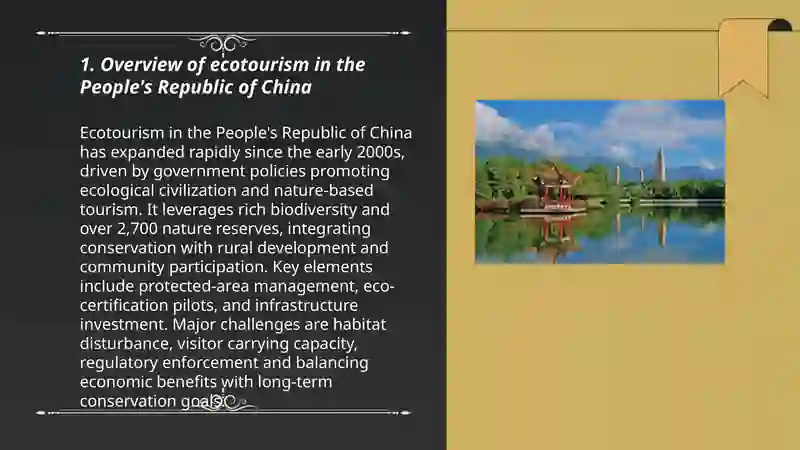 1. Overview of ecotourism in the People's Republic of China

Ecotourism in the People's Republic of China has expanded rapidly since the early 2000s, driven by government policies promoting ecological civilization and nature-based tourism. It leverages rich biodiversity and over 2,700 nature reserves, integrating conservation with rural development and community participation. Key elements include protected-area management, eco-certification pilots, and infrastructure investment. Major challenges are habitat disturbance, visitor carrying capacity, regulatory enforcement and balancing economic benefits with long-term conservation goals.